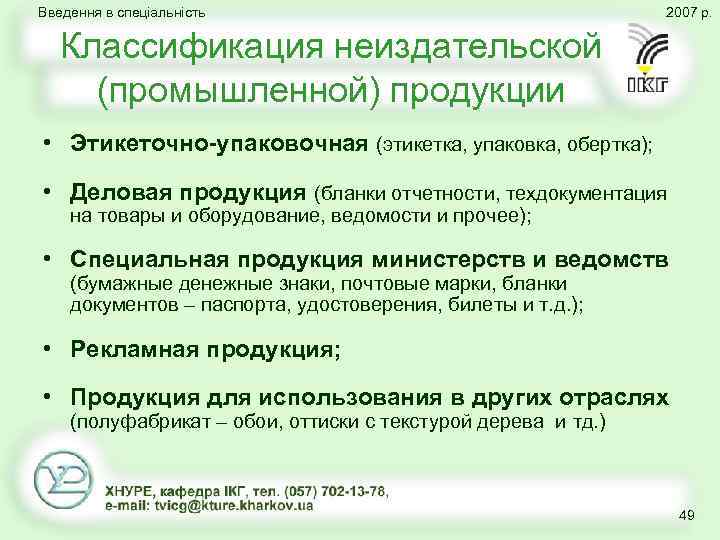 Введення в спеціальність

2007 р.

Классификация неиздательской (промышленной) продукции

ІКГ

• Этикеточно-упаковочная (этикетка, упаковка, обертка);

• Деловая продукция (бланки отчетности, техдокументация на товары и оборудование, ведомости и прочее);

• Специальная продукция министерств и ведомств (бумажные денежные знаки, почтовые марки, бланки документов – паспорта, удостоверения, билеты и т.д.);

• Рекламная продукция;

• Продукция для использования в других отраслях (полуфабрикат – обои, оттиски с текстурой дерева и тд.)

ХНУРЕ, кафедра ІКГ, тел. (057) 702-13-78, e-mail: tvicg@kture.kharkov.ua

49